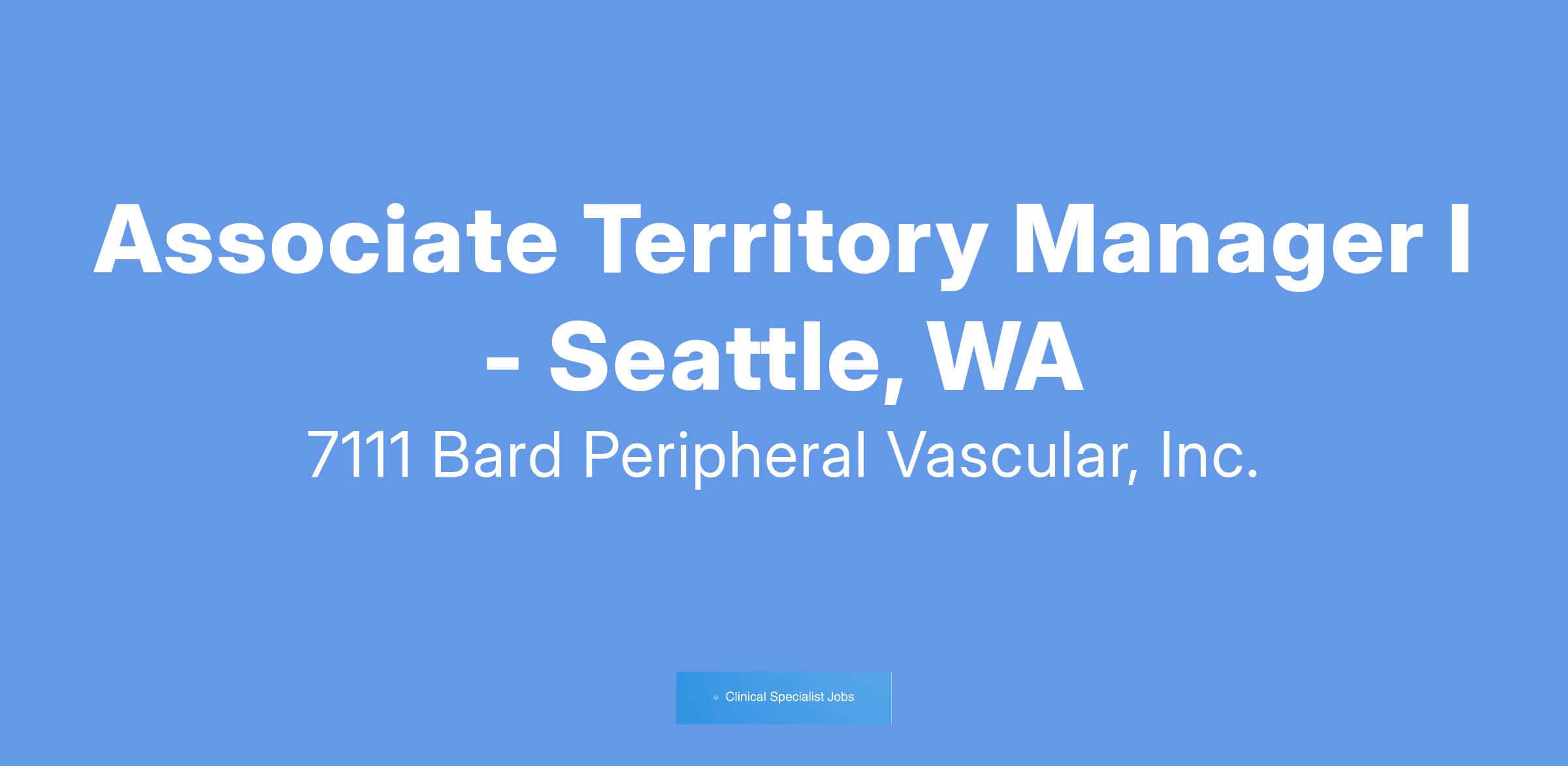 Associate Territory Manager I - Seattle, WA

7111 Bard Peripheral Vascular, Inc.

Clinical Specialist Jobs